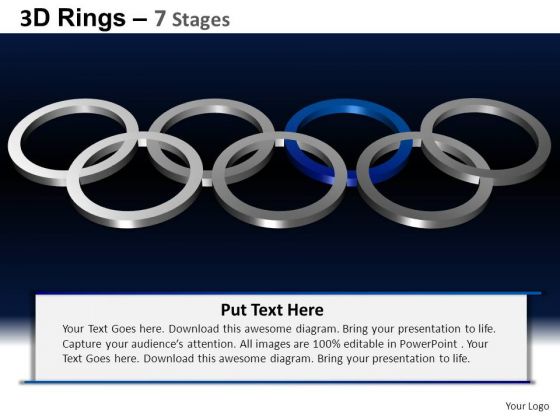 3D Rings – 7 Stages

Put Text Here

Your Text Goes here. Download this awesome diagram. Bring your presentation to life. Capture your audience's attention. All images are 100% editable in PowerPoint . Your Text Goes here. Download this awesome diagram. Bring your presentation to life.

Your Logo